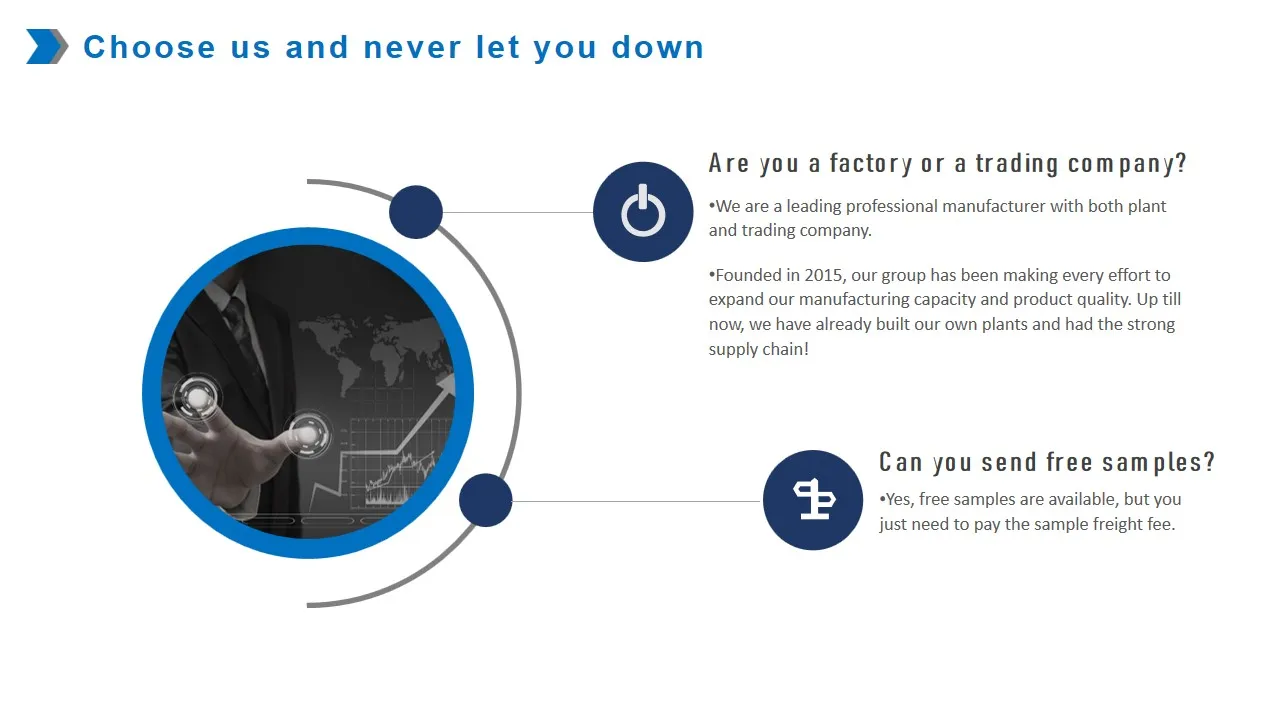 Choose us and never let you down

Are you a factory or a trading company?

•We are a leading professional manufacturer with both plant and trading company.

•Founded in 2015, our group has been making every effort to expand our manufacturing capacity and product quality. Up till now, we have already built our own plants and had the strong supply chain!

Can you send free samples?

•Yes, free samples are available, but you just need to pay the sample freight fee.